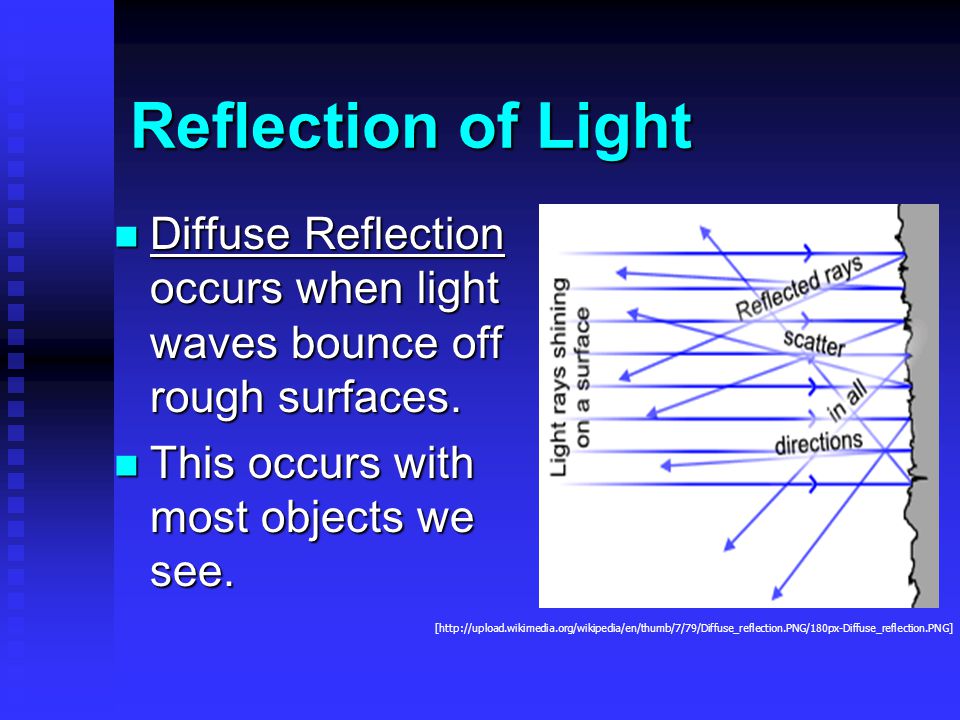 Reflection of Light

Diffuse Reflection occurs when light waves bounce off rough surfaces.

This occurs with most objects we see.

Light rays shining on a surface

Reflected rays scatter in all directions

[http://upload.wikimedia.org/wikipedia/en/thumb/7/79/Diffuse_reflection.PNG/180px-Diffuse_reflection.PNG]